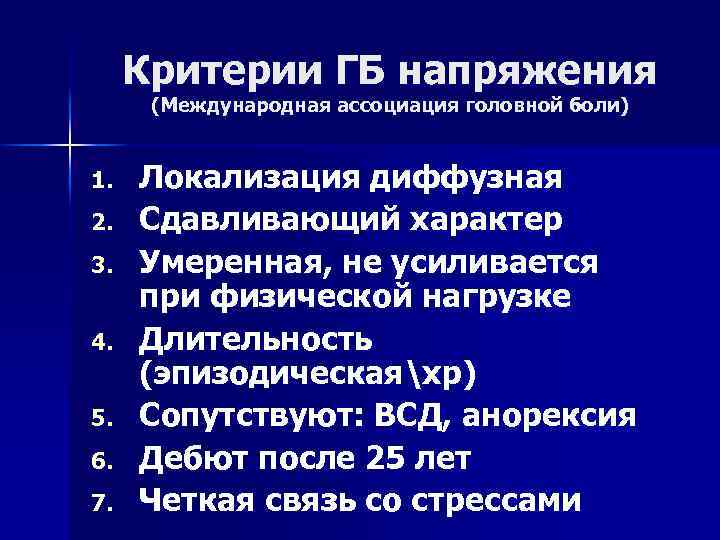 Критерии ГБ напряжения
(Международная ассоциация головной боли)

1. Локализация диффузная
2. Сдавливающий характер
3. Умеренная, не усиливается при физической нагрузке
4. Длительность (эпизодическая\хр)
5. Сопутствуют: ВСД, анорексия
6. Дебют после 25 лет
7. Четкая связь со стрессами